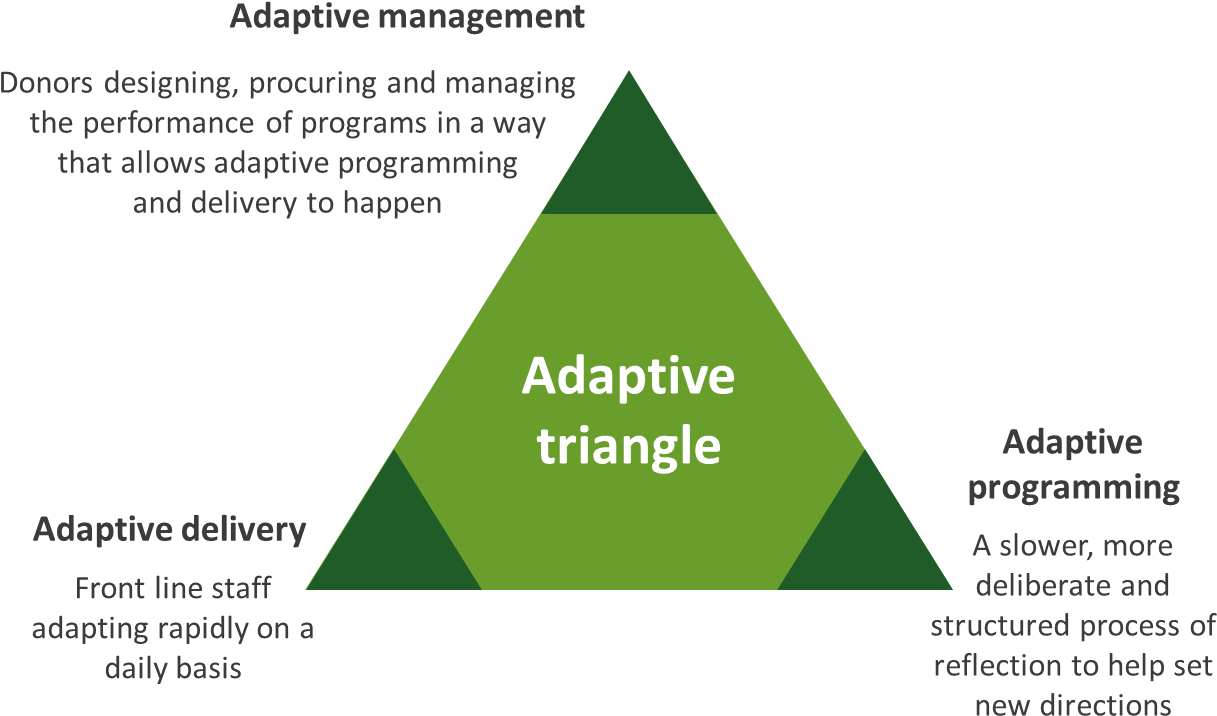 Adaptive management

Donors designing, procuring and managing the performance of programs in a way that allows adaptive programming and delivery to happen

Adaptive triangle

Adaptive delivery

Front line staff adapting rapidly on a daily basis

Adaptive programming

A slower, more deliberate and structured process of reflection to help set new directions